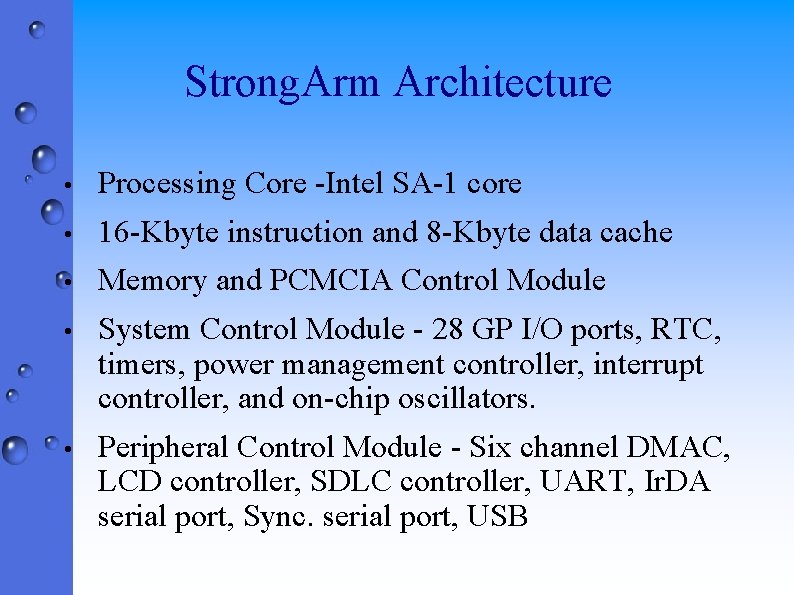 StrongArm Architecture

• Processing Core -Intel SA-1 core

• 16-Kbyte instruction and 8-Kbyte data cache

• Memory and PCMCIA Control Module

• System Control Module - 28 GP I/O ports, RTC, timers, power management controller, interrupt controller, and on-chip oscillators.

• Peripheral Control Module - Six channel DMAC, LCD controller, SDLC controller, UART, IrDA serial port, Sync. serial port, USB